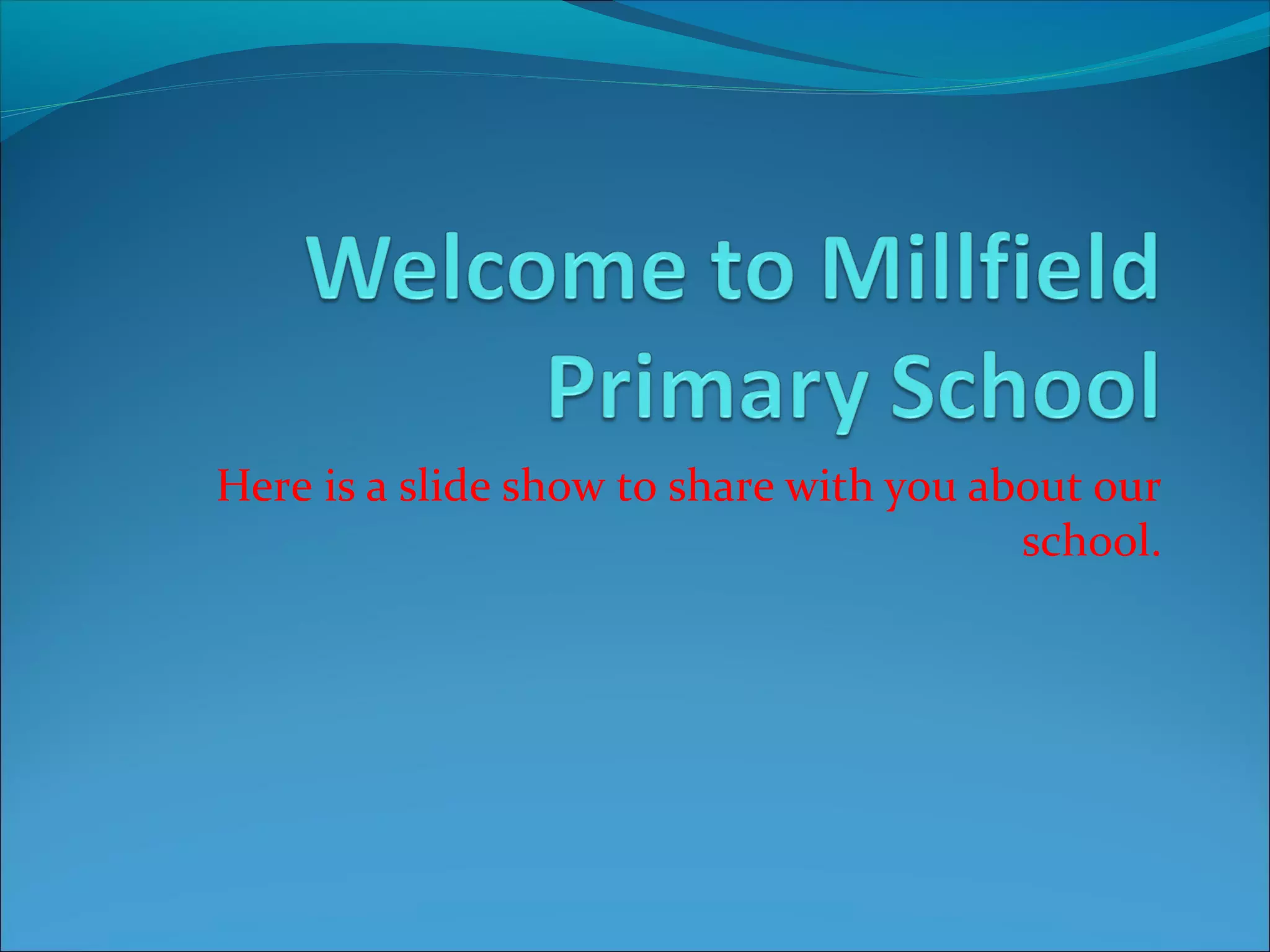 Welcome to Millfield Primary School

Here is a slide show to share with you about our school.